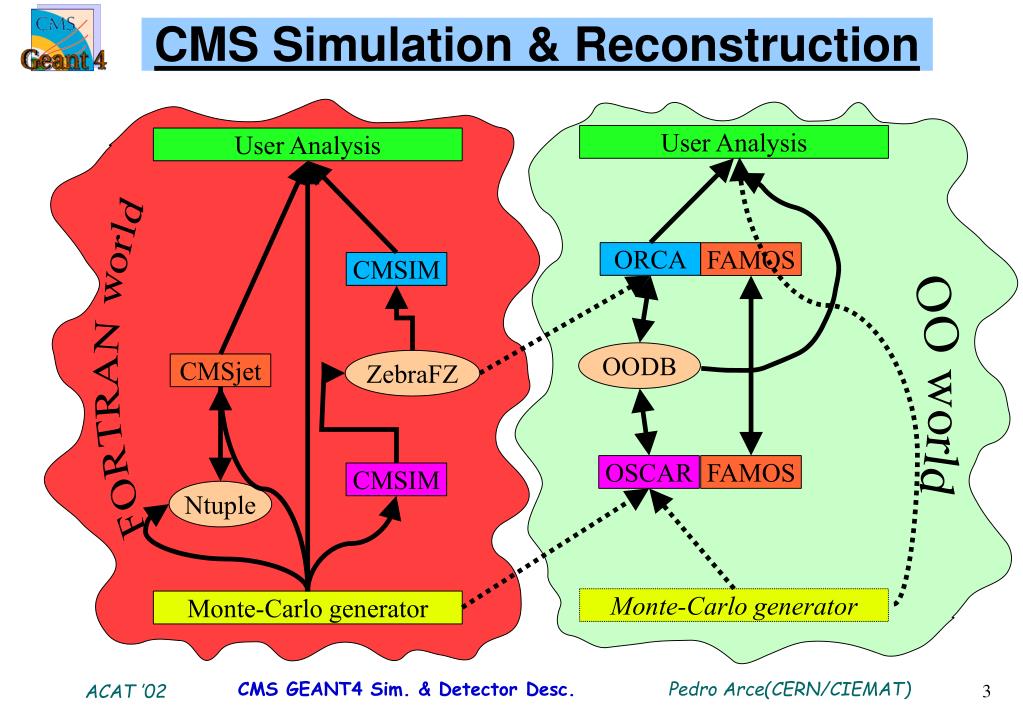 CMS
Geant 4

CMS Simulation & Reconstruction

FORTRAN world

User Analysis

CMSIM

CMSjet

ZebraFZ

CMSIM

Ntuple

Monte-Carlo generator

OO world

User Analysis

ORCA

FAMOS

OODB

OSCAR

FAMOS

Monte-Carlo generator

ACAT '02

CMS GEANT4 Sim. & Detector Desc.

Pedro Arce(CERN/CIEMAT)

3